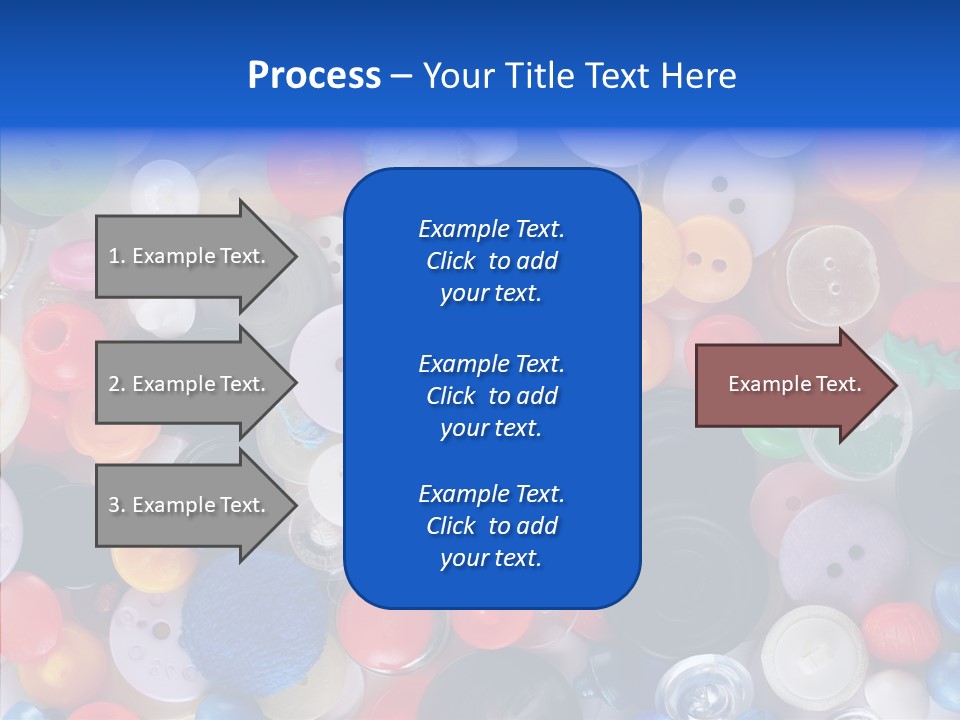 Process – Your Title Text Here

1. Example Text.

2. Example Text.

3. Example Text.

Example Text. Click to add your text.

Example Text. Click to add your text.

Example Text. Click to add your text.

Example Text.